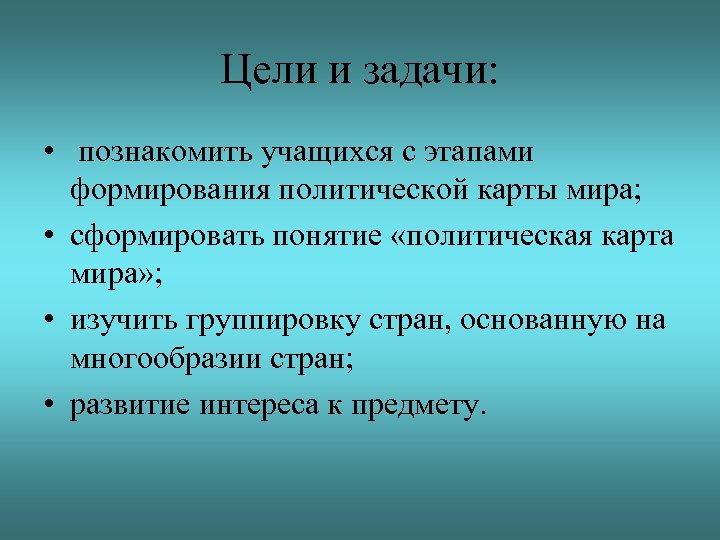 Цели и задачи:

• познакомить учащихся с этапами формирования политической карты мира;
• сформировать понятие «политическая карта мира»;
• изучить группировку стран, основанную на многообразии стран;
• развитие интереса к предмету.